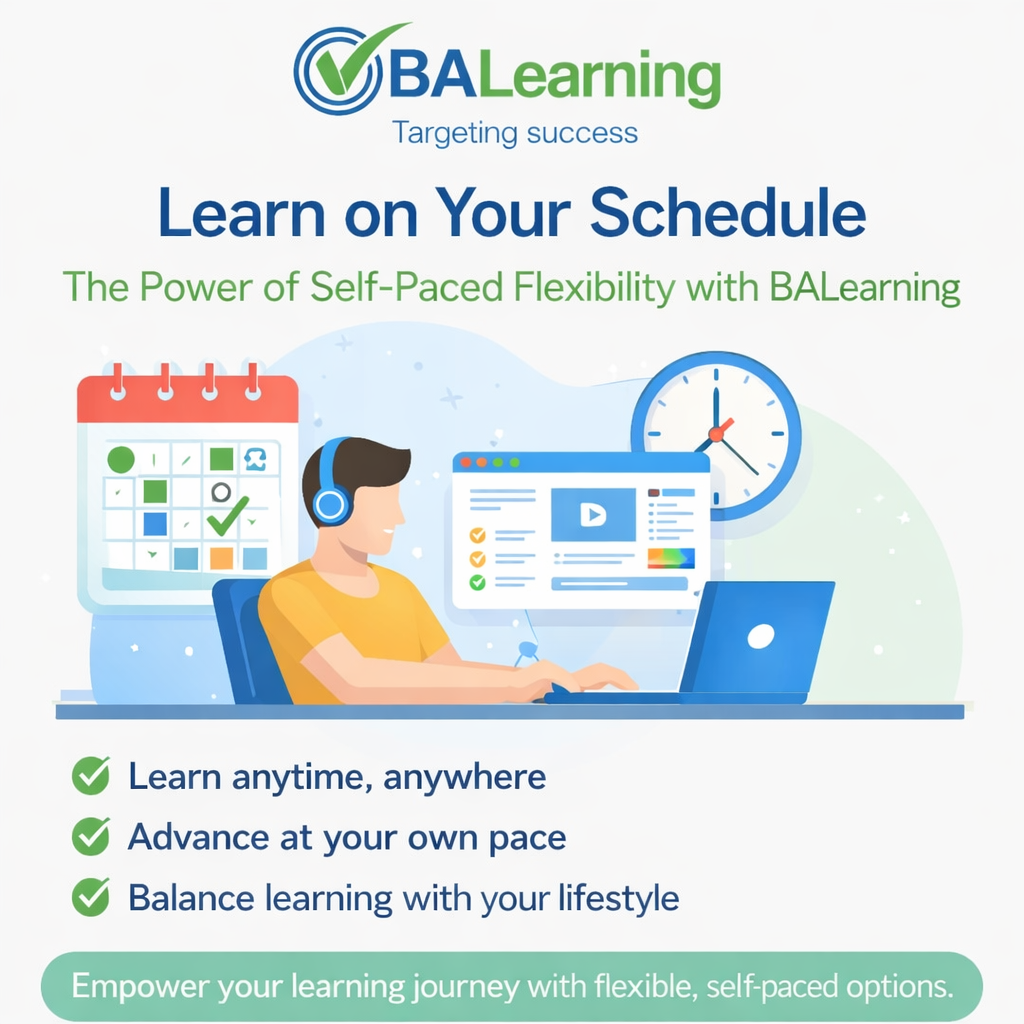 BALearning

Targeting success

Learn on Your Schedule

The Power of Self-Paced Flexibility with BALearning

Learn anytime, anywhere

Advance at your own pace

Balance learning with your lifestyle

Empower your learning journey with flexible, self-paced options.